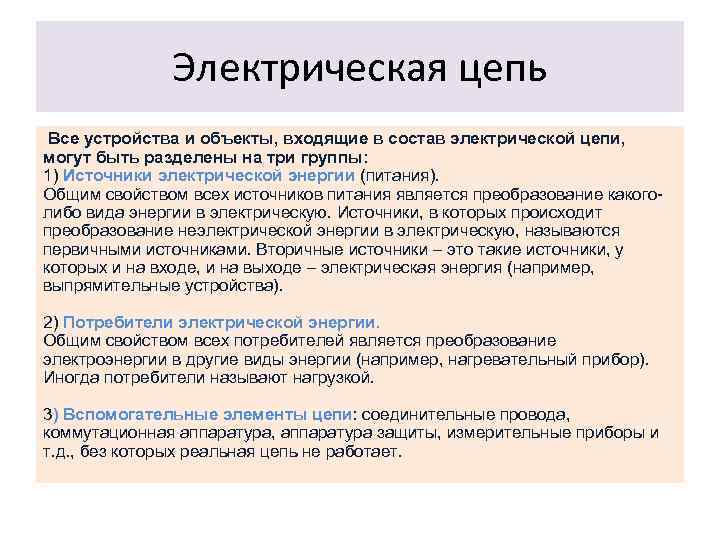 Электрическая цепь

Все устройства и объекты, входящие в состав электрической цепи, могут быть разделены на три группы:
1) Источники электрической энергии (питания).
Общим свойством всех источников питания является преобразование какого-либо вида энергии в электрическую. Источники, в которых происходит преобразование неэлектрической энергии в электрическую, называются первичными источниками. Вторичные источники – это такие источники, у которых и на входе, и на выходе – электрическая энергия (например, выпрямительные устройства).

2) Потребители электрической энергии.
Общим свойством всех потребителей является преобразование электроэнергии в другие виды энергии (например, нагревательный прибор). Иногда потребители называют нагрузкой.

3) Вспомогательные элементы цепи: соединительные провода, коммутационная аппаратура, аппаратура защиты, измерительные приборы и т.д., без которых реальная цепь не работает.